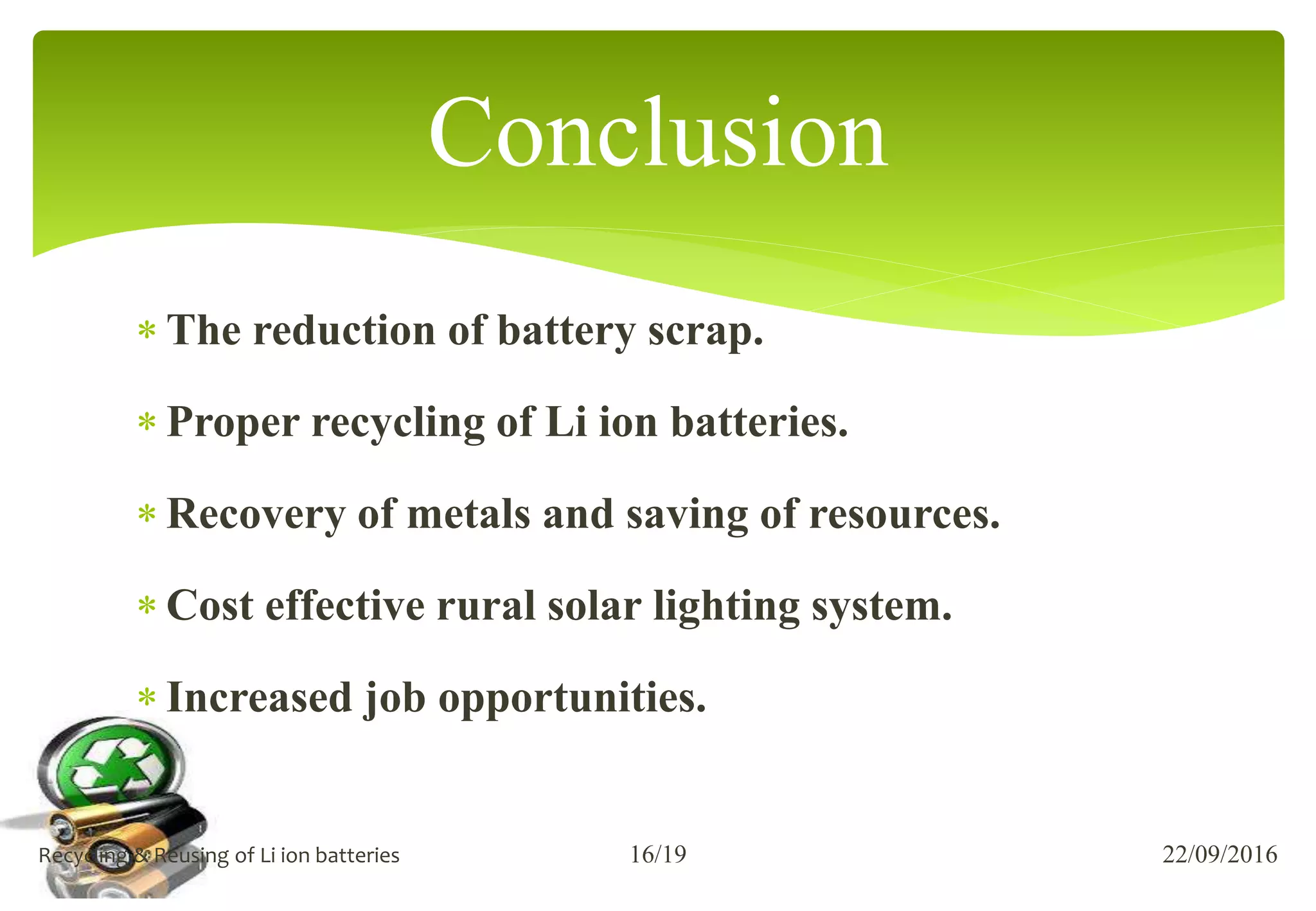 Conclusion

* The reduction of battery scrap.

* Proper recycling of Li ion batteries.

* Recovery of metals and saving of resources.

* Cost effective rural solar lighting system.

* Increased job opportunities.

Recycling & Reusing of Li ion batteries 16/19 22/09/2016